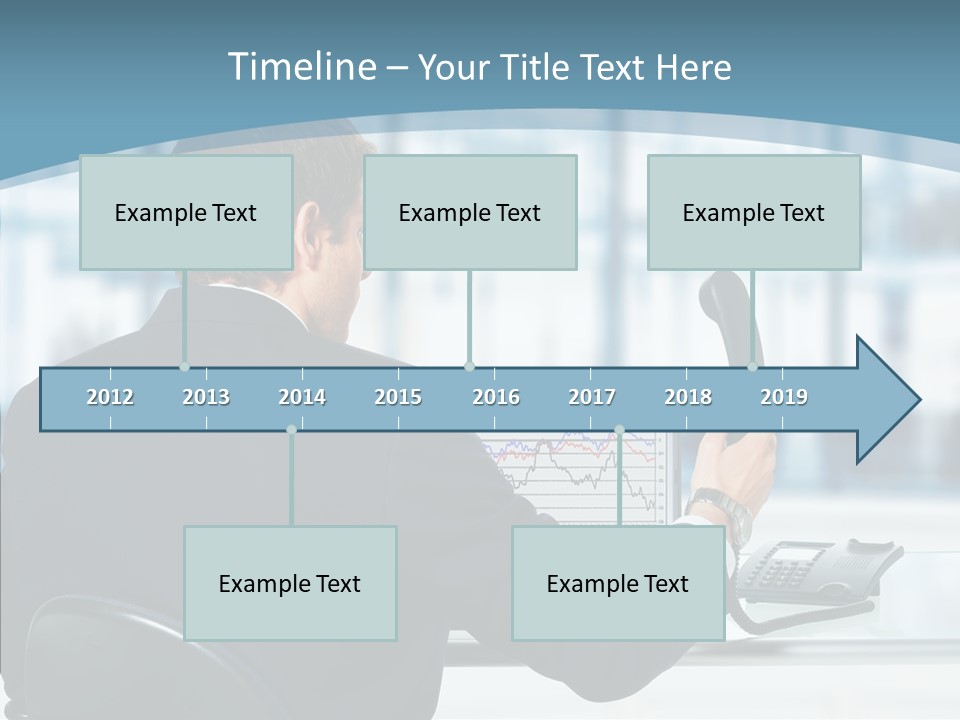 Timeline – Your Title Text Here

Example Text

Example Text

Example Text

2012 2013 2014 2015 2016 2017 2018 2019

Example Text

Example Text